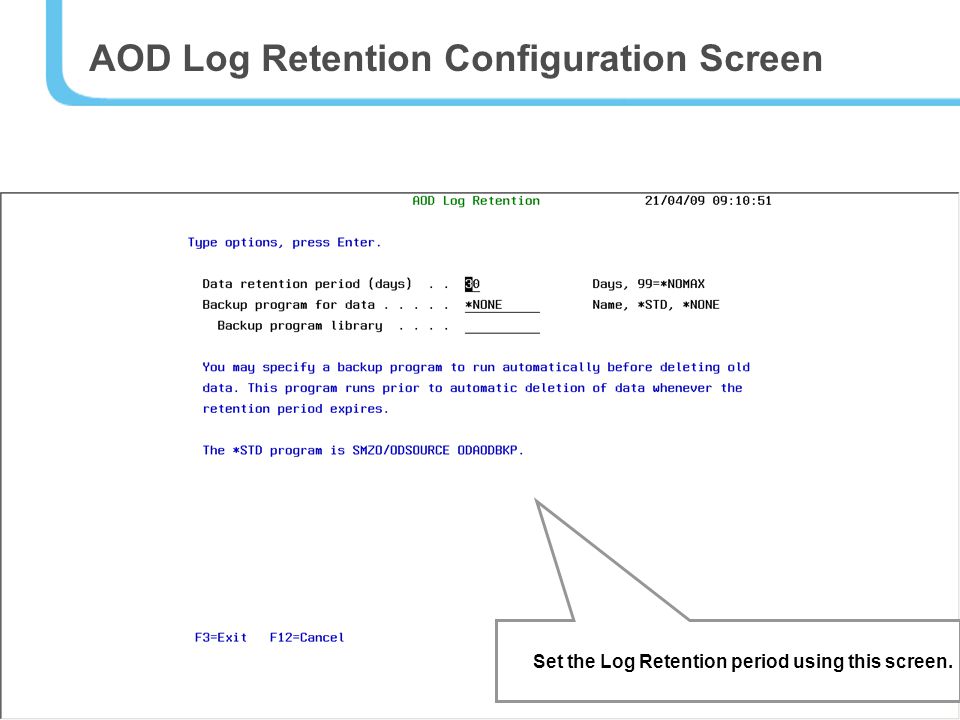 AOD Log Retention Configuration Screen

AOD Log Retention 21/04/09 09:10:51

Type options, press Enter.

Data retention period (days) . . 30 Days, 99=*NOMAX
Backup program for data . . . . . *NONE Name, *STD, *NONE
Backup program library . . . .

You may specify a backup program to run automatically before deleting old data. This program runs prior to automatic deletion of data whenever the retention period expires.

The *STD program is SMZO/ODSOURCE ODAODBKP.

F3=Exit F12=Cancel

Set the Log Retention period using this screen.